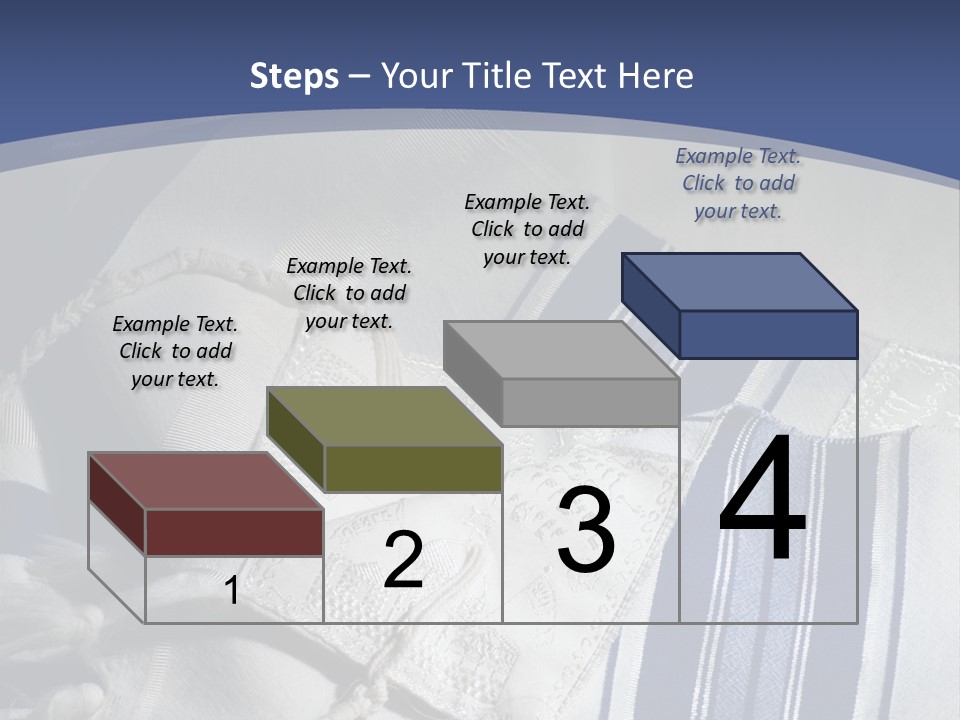 Steps – Your Title Text Here

Example Text. Click to add your text.

Example Text. Click to add your text.

Example Text. Click to add your text.

Example Text. Click to add your text.

1

2

3

4